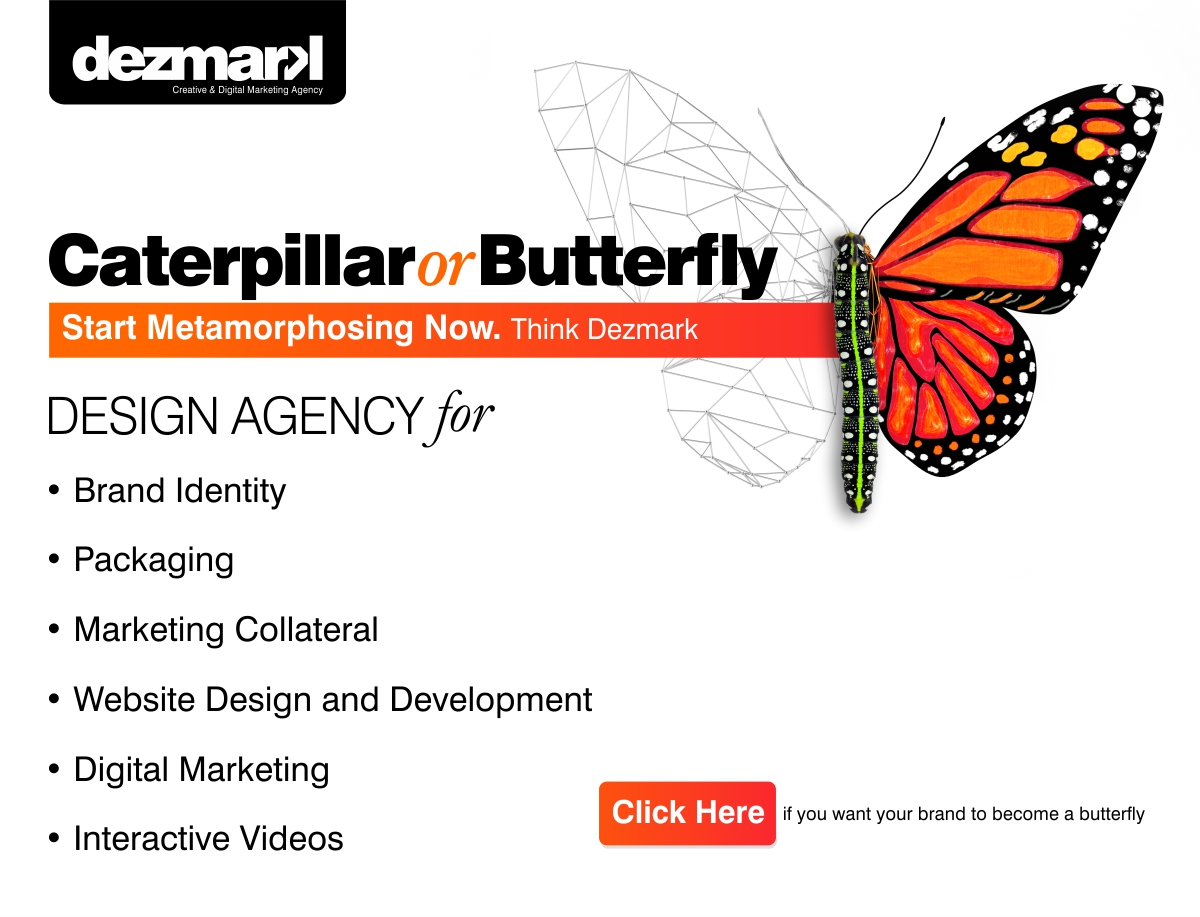 dezmark
Creative & Digital Marketing Agency

Caterpillar or Butterfly

Start Metamorphosing Now. Think Dezmark

DESIGN AGENCY for

• Brand Identity
• Packaging
• Marketing Collateral
• Website Design and Development
• Digital Marketing
• Interactive Videos

Click Here if you want your brand to become a butterfly